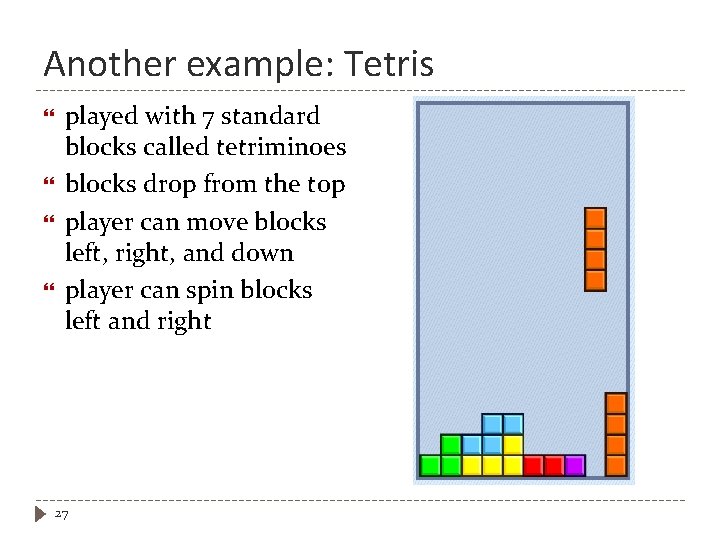 Another example: Tetris

- played with 7 standard blocks called tetriminoes
- blocks drop from the top
- player can move blocks left, right, and down
- player can spin blocks left and right

27